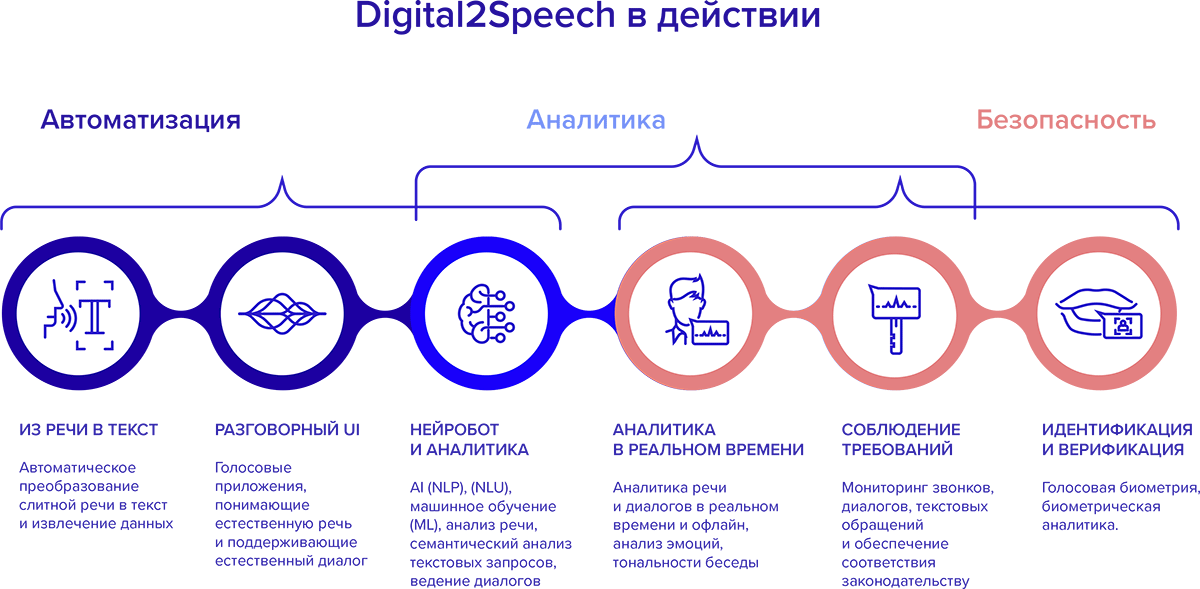 Digital2Speech в действии

Автоматизация

Аналитика

Безопасность

ИЗ РЕЧИ В ТЕКСТ

Автоматическое преобразование слитной речи в текст и извлечение данных

РАЗГОВОРНЫЙ UI

Голосовые приложения, понимающие естественную речь и поддерживающие естественный диалог

НЕЙРОБОТ И АНАЛИТИКА

AI (NLP), (NLU), машинное обучение (ML), анализ речи, семантический анализ текстовых запросов, ведение диалогов

АНАЛИТИКА В РЕАЛЬНОМ ВРЕМЕНИ

Аналитика речи и диалогов в реальном времени и офлайн, анализ эмоций, тональности беседы

СОБЛЮДЕНИЕ ТРЕБОВАНИЙ

Мониторинг звонков, диалогов, текстовых обращений и обеспечение соответствия законодательству

ИДЕНТИФИКАЦИЯ И ВЕРИФИКАЦИЯ

Голосовая биометрия, биометрическая аналитика.